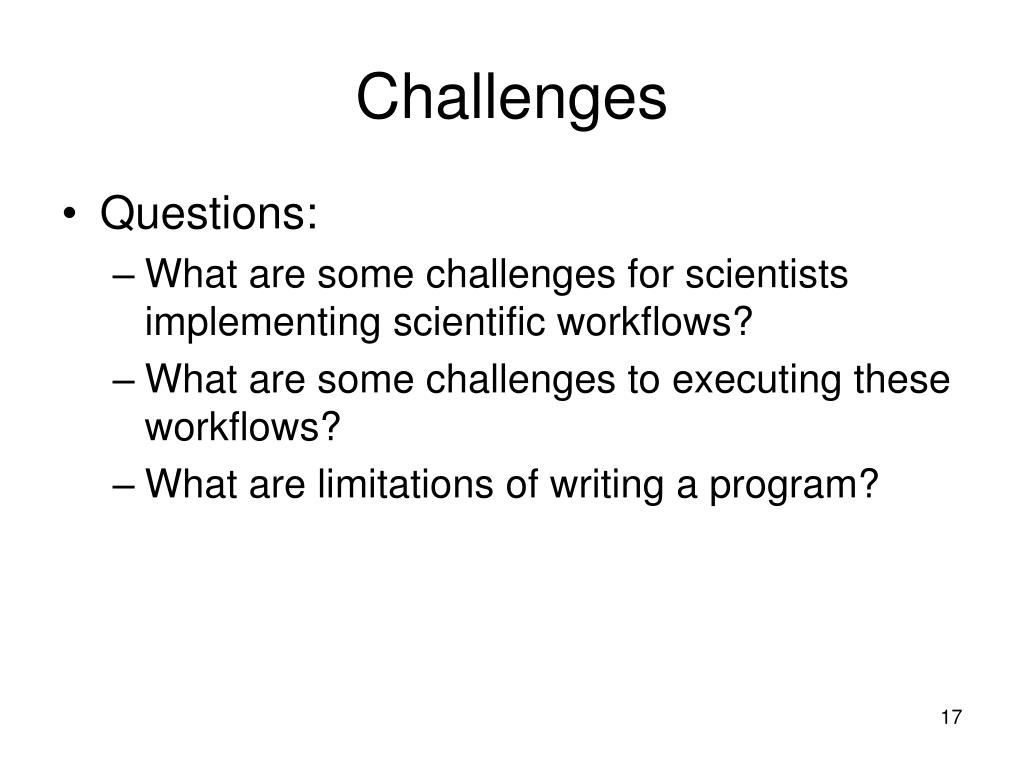 Challenges

• Questions:
– What are some challenges for scientists implementing scientific workflows?
– What are some challenges to executing these workflows?
– What are limitations of writing a program?

17